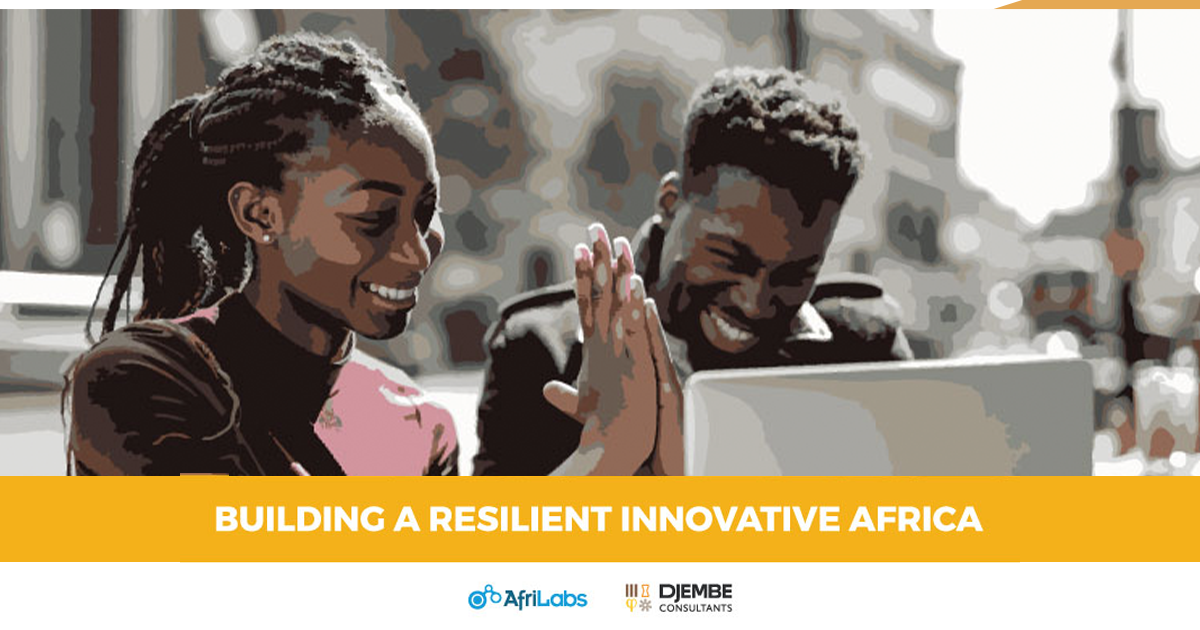 BUILDING A RESILIENT INNOVATIVE AFRICA

AfriLabs

DJEMBE CONSULTANTS